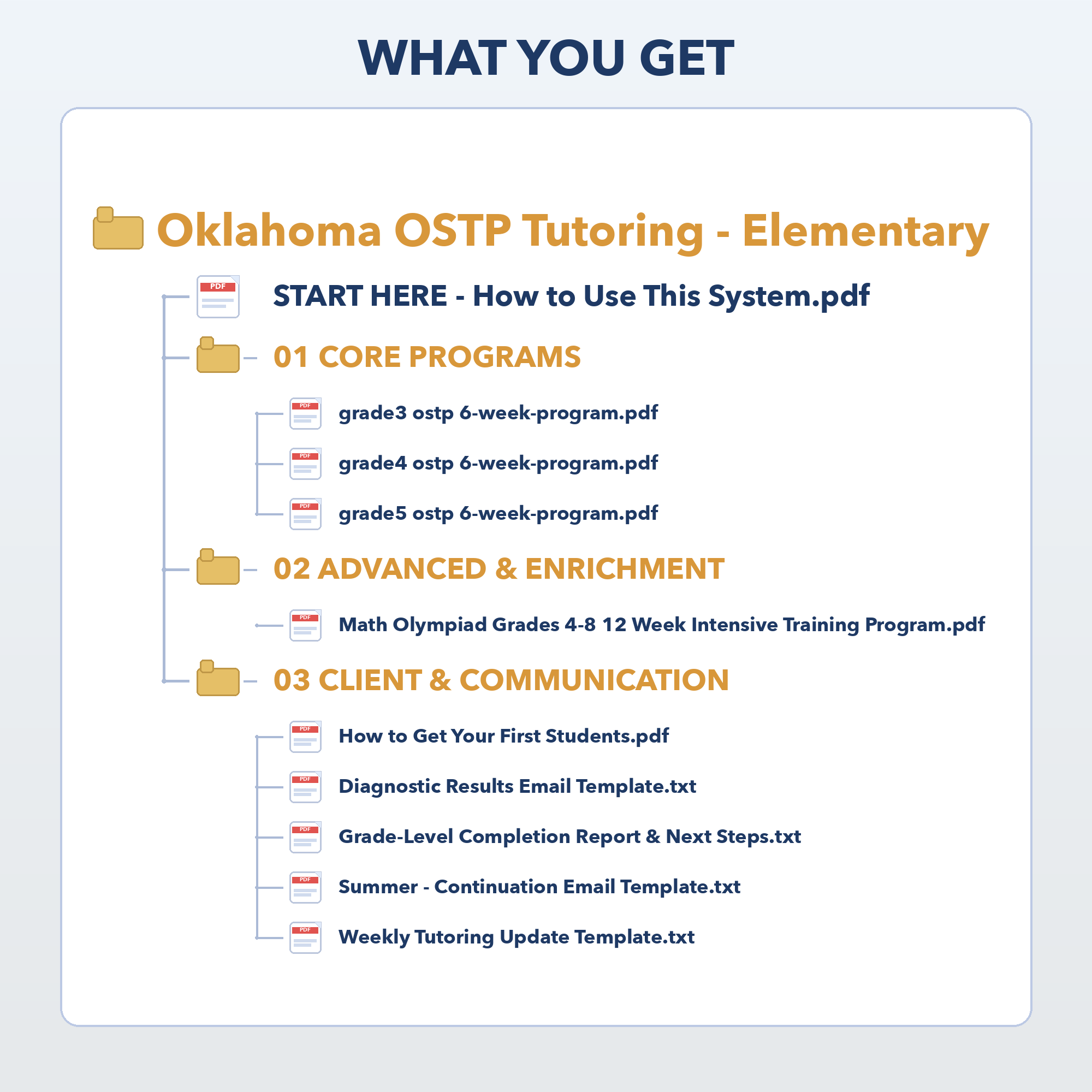 WHAT YOU GET

Oklahoma OSTP Tutoring - Elementary

PDF START HERE - How to Use This System.pdf

01 CORE PROGRAMS

PDF grade3 ostp 6-week-program.pdf

PDF grade4 ostp 6-week-program.pdf

PDF grade5 ostp 6-week-program.pdf

02 ADVANCED & ENRICHMENT

PDF Math Olympiad Grades 4-8 12 Week Intensive Training Program.pdf

03 CLIENT & COMMUNICATION

PDF How to Get Your First Students.pdf

PDF Diagnostic Results Email Template.txt

PDF Grade-Level Completion Report & Next Steps.txt

PDF Summer - Continuation Email Template.txt

PDF Weekly Tutoring Update Template.txt